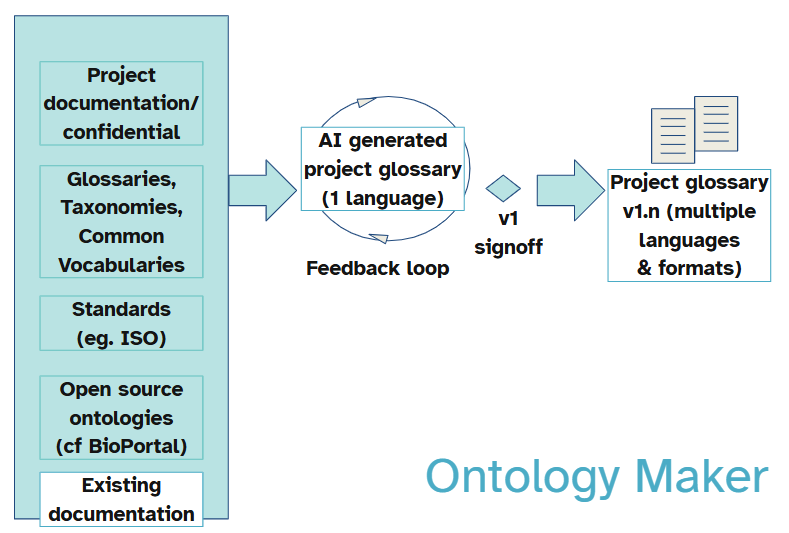 Project documentation/ confidential

Glossaries, Taxonomies, Common Vocabularies

Standards (eg. ISO)

Open source ontologies (cf BioPortal)

Existing documentation

AI generated project glossary (1 language)

Feedback loop

v1 signoff

Project glossary v1.n (multiple languages & formats)

Ontology Maker